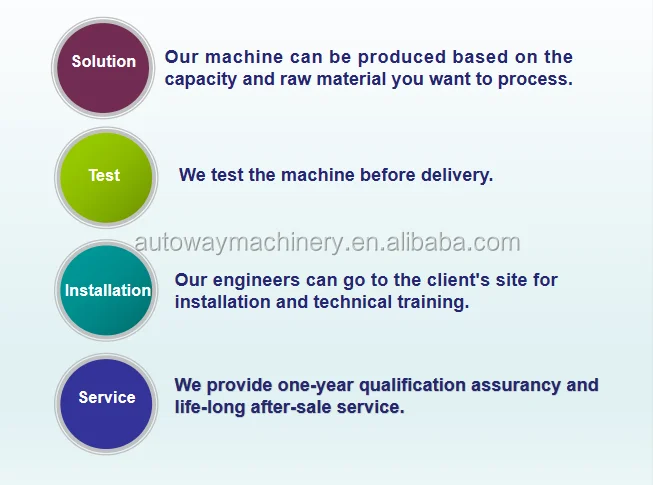 Solution
Our machine can be produced based on the capacity and raw material you want to process.

Test
We test the machine before delivery.

autowaymachinery.en.alibaba.com

Installation
Our engineers can go to the client's site for installation and technical training.

Service
We provide one-year qualification assurancy and life-long after-sale service.